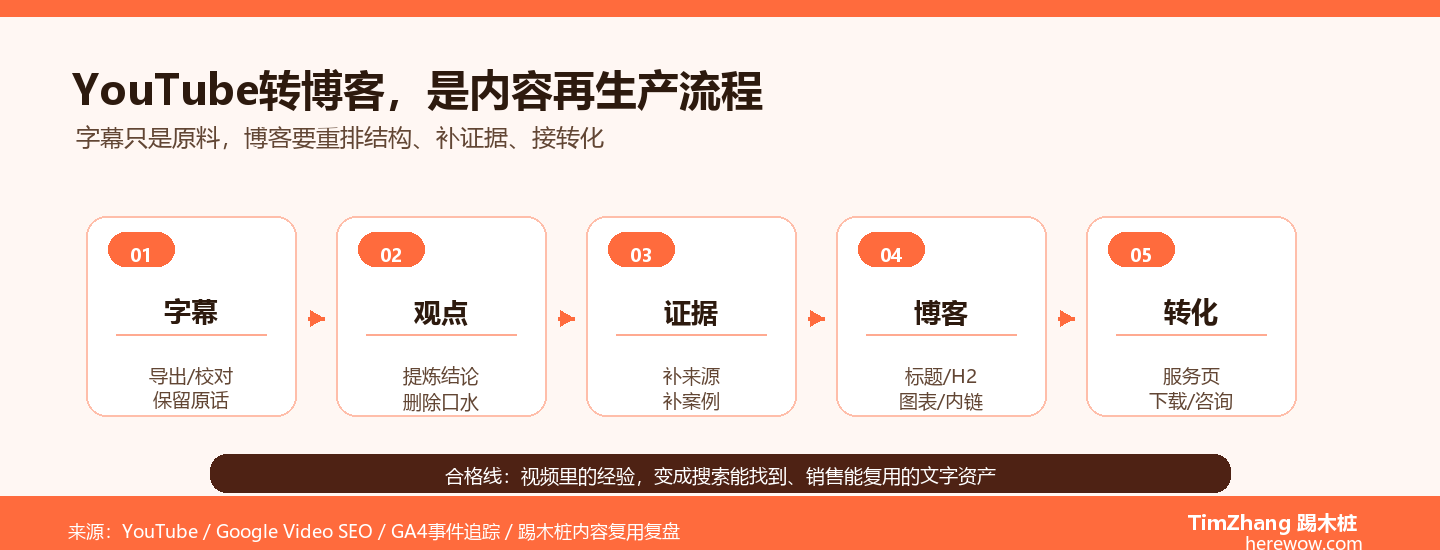 YouTube转博客，是内容再生产流程

字幕只是原料，博客要重排结构、补证据、接转化

01
字幕
导出/校对
保留原话

02
观点
提炼结论
删除口水

03
证据
补来源
补案例

04
博客
标题/H2
图表/内链

05
转化
服务页
下载/咨询

合格线：视频里的经验，变成搜索能找到、销售能复用的文字资产

来源：YouTube / Google Video SEO / GA4事件追踪 / 踢木桩内容复用复盘

TimZhang 踢木桩
herewow.com